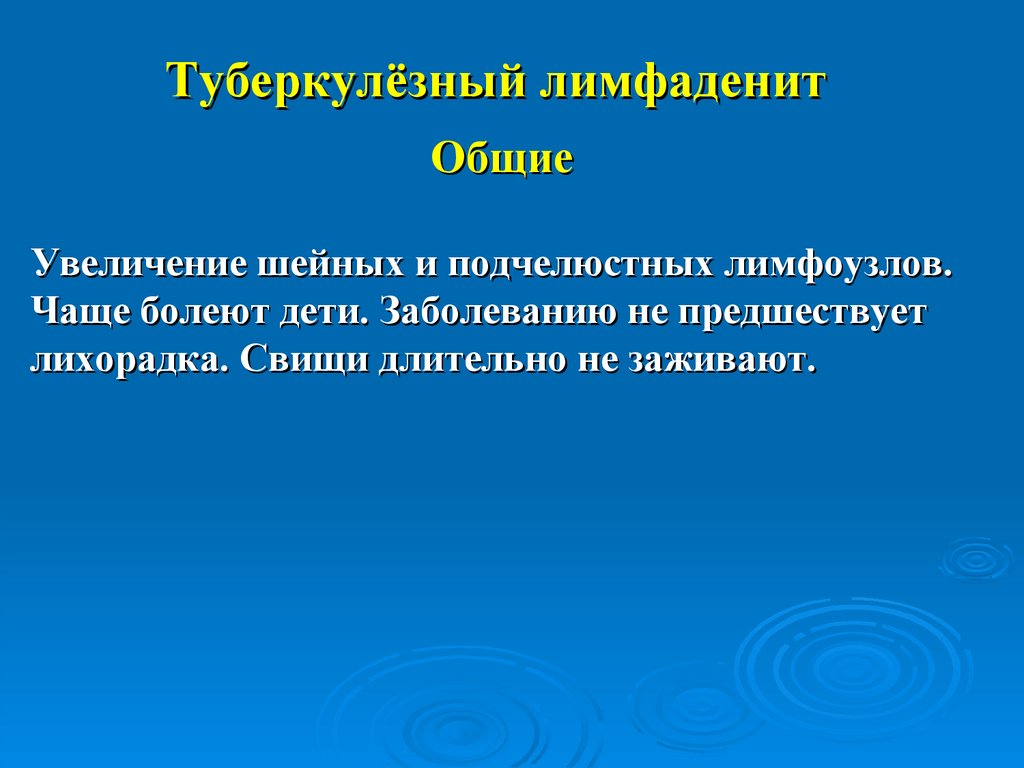 Туберкулёзный лимфаденит

Общие

Увеличение шейных и подчелюстных лимфоузлов. Чаще болеют дети. Заболеванию не предшествует лихорадка. Свищи длительно не заживают.